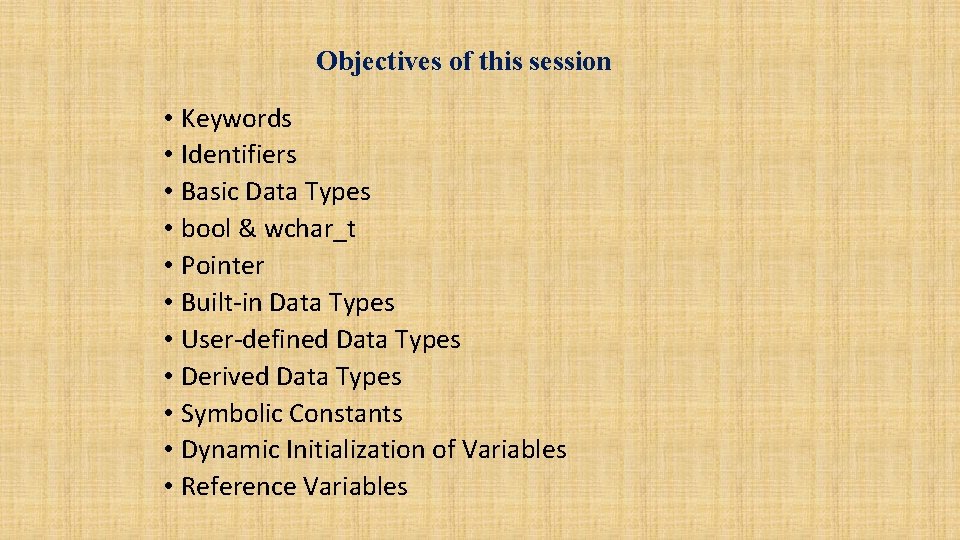 Objectives of this session

• Keywords
• Identifiers
• Basic Data Types
• bool & wchar_t
• Pointer
• Built-in Data Types
• User-defined Data Types
• Derived Data Types
• Symbolic Constants
• Dynamic Initialization of Variables
• Reference Variables